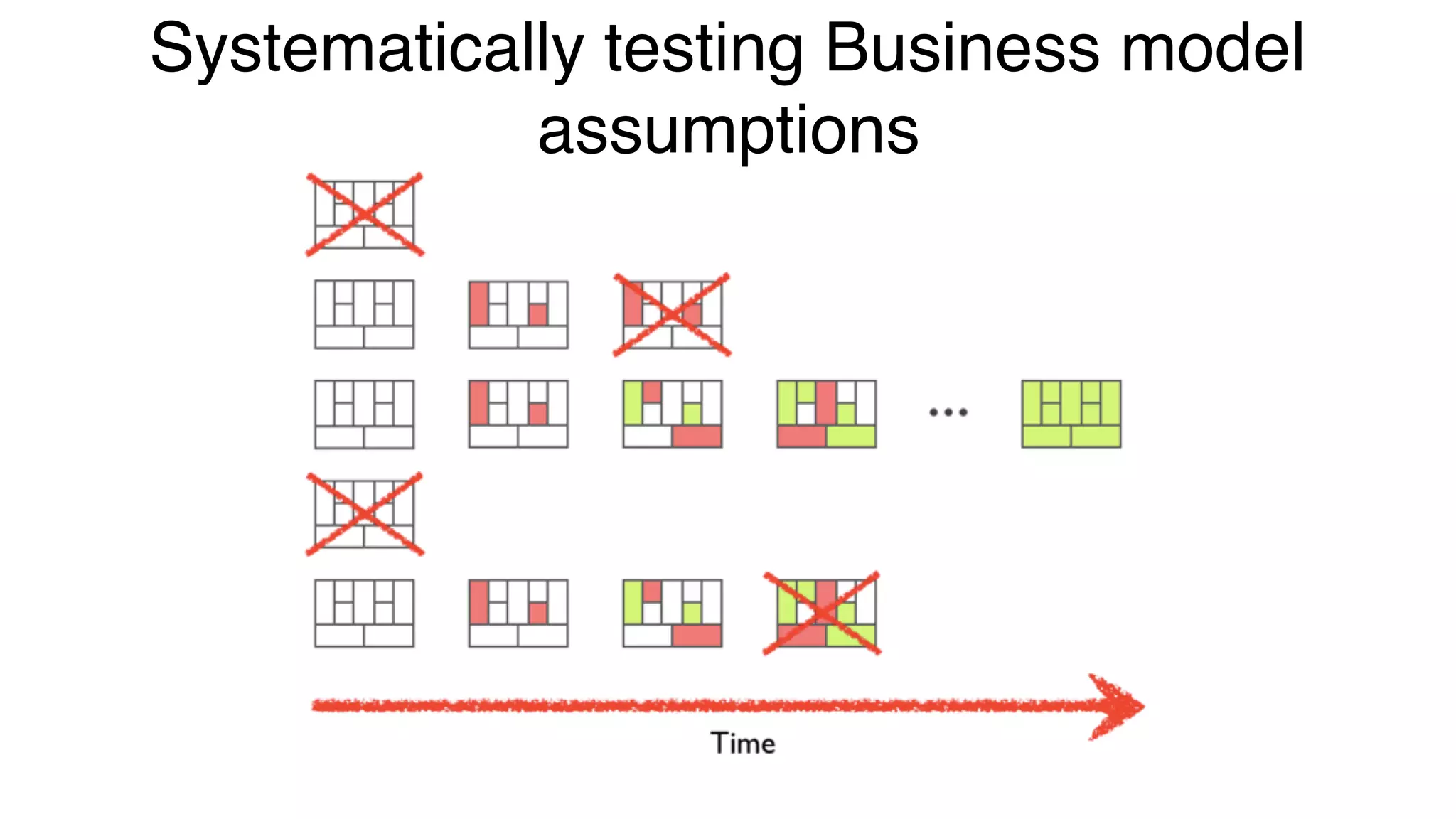 Systematically testing Business model assumptions

...

Time